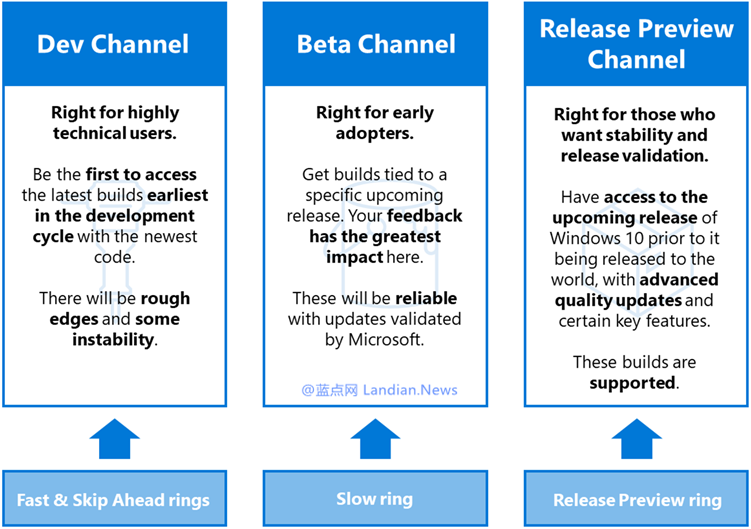 Dev Channel

Right for highly technical users.

Be the first to access the latest builds earliest in the development cycle with the newest code.

There will be rough edges and some instability.

Fast & Skip Ahead rings

Beta Channel

Right for early adopters.

Get builds tied to a specific upcoming release. Your feedback has the greatest impact here.

These will be reliable with updates validated by Microsoft.

@蓝点网 Landian.News

Slow ring

Release Preview Channel

Right for those who want stability and release validation.

Have access to the upcoming release of Windows 10 prior to it being released to the world, with advanced quality updates and certain key features.

These builds are supported.

Release Preview ring